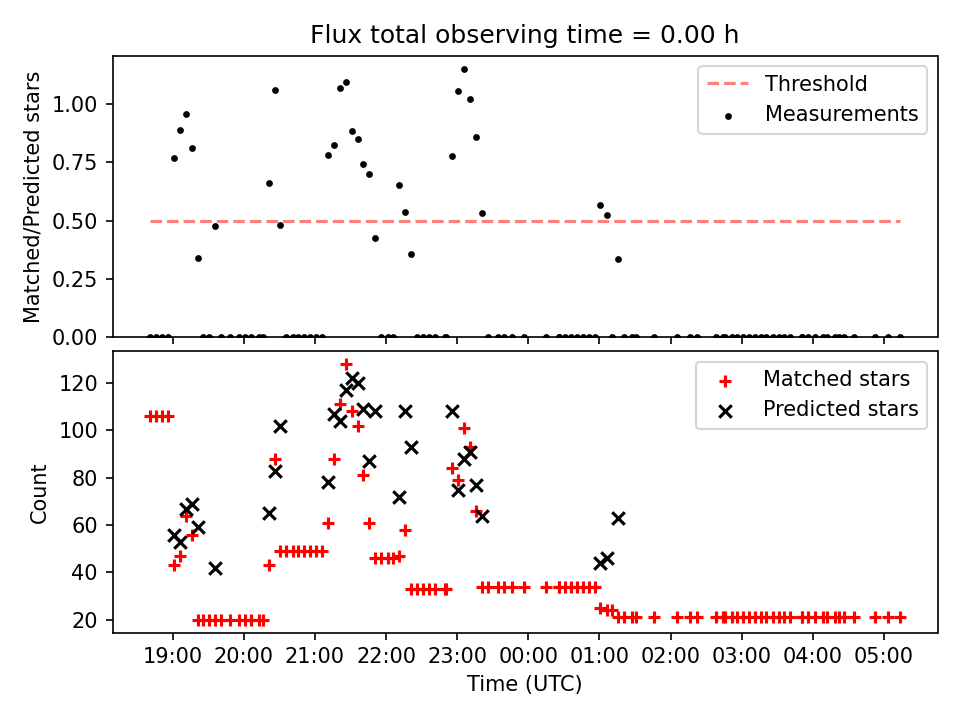 Flux total observing time = 0.00 h

Matched/Predicted stars

1.00
0.75
0.50
0.25
0.00

Threshold
Measurements

Count

120
100
80
60
40
20

Matched stars
Predicted stars

19:00 20:00 21:00 22:00 23:00 00:00 01:00 02:00 03:00 04:00 05:00

Time (UTC)